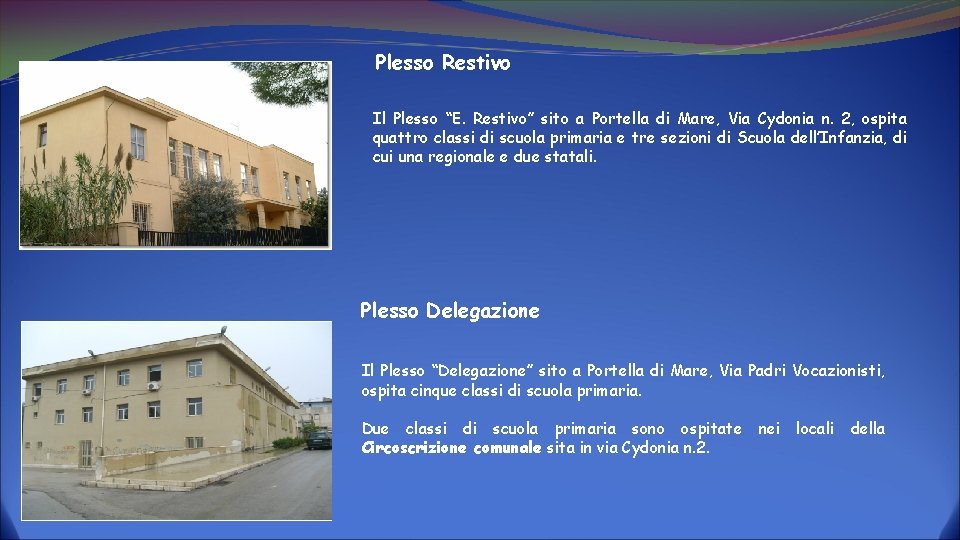 Plesso Restivo

Il Plesso “E. Restivo” sito a Portella di Mare, Via Cydonia n. 2, ospita quattro classi di scuola primaria e tre sezioni di Scuola dell’Infanzia, di cui una regionale e due statali.

Plesso Delegazione

Il Plesso “Delegazione” sito a Portella di Mare, Via Padri Vocazionisti, ospita cinque classi di scuola primaria.

Due classi di scuola primaria sono ospitate nei locali della Circoscrizione comunale sita in via Cydonia n.2.